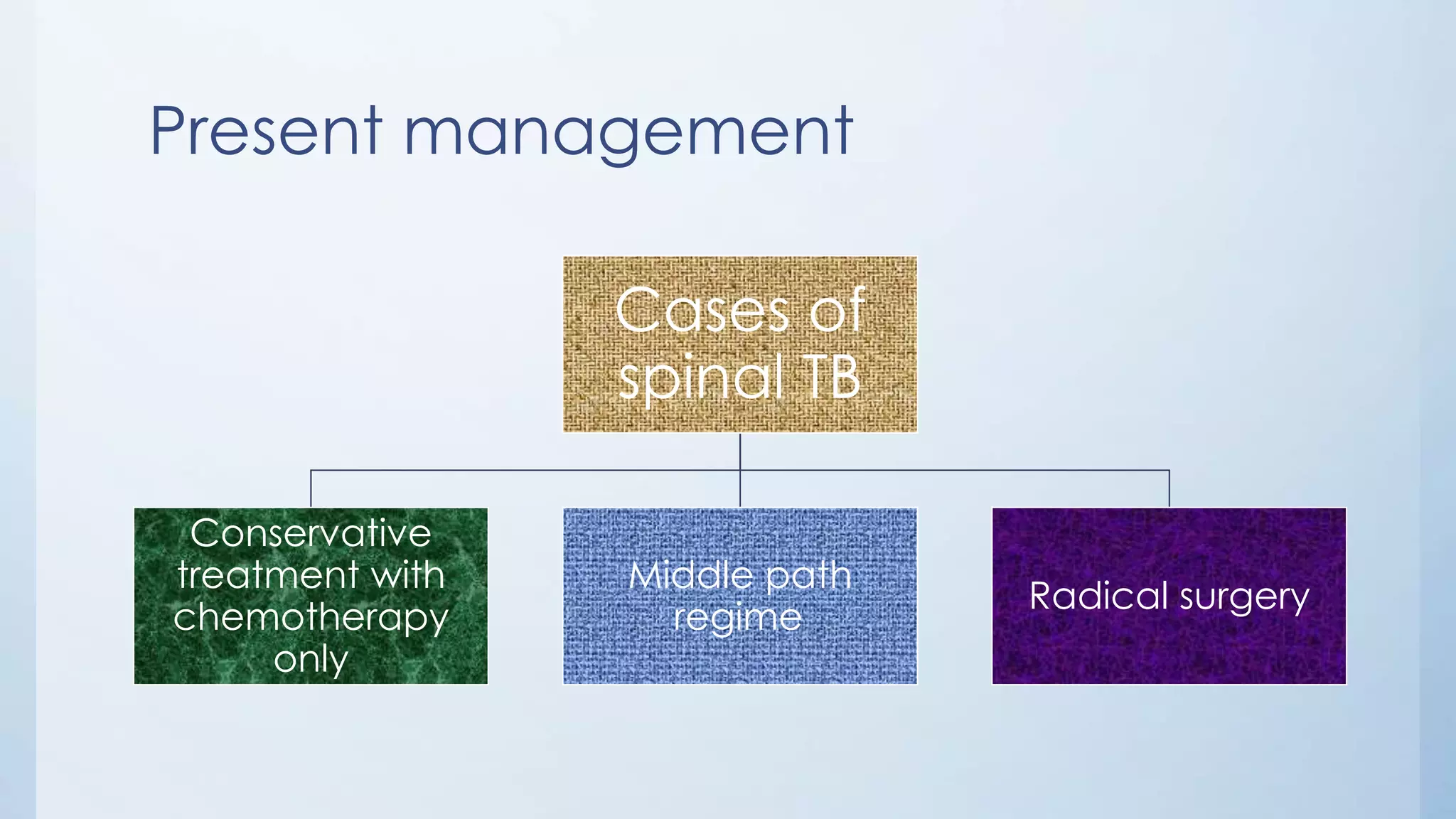 Present management

Cases of spinal TB

Conservative treatment with chemotherapy only

Middle path regime

Radical surgery